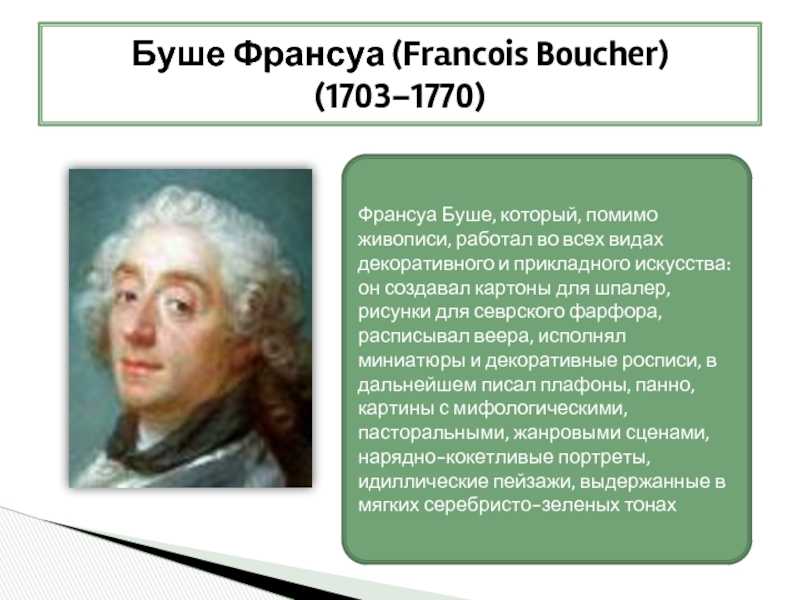 Буше Франсуа (Francois Boucher) (1703–1770)

Франсуа Буше, который, помимо живописи, работал во всех видах декоративного и прикладного искусства: он создавал картоны для шпалер, рисунки для севрского фарфора, расписывал веера, исполнял миниатюры и декоративные росписи, в дальнейшем писал плафоны, панно, картины с мифологическими, пасторальными, жанровыми сценами, нарядно-кокетливые портреты, идиллические пейзажи, выдержанные в мягких серебристо-зеленых тонах